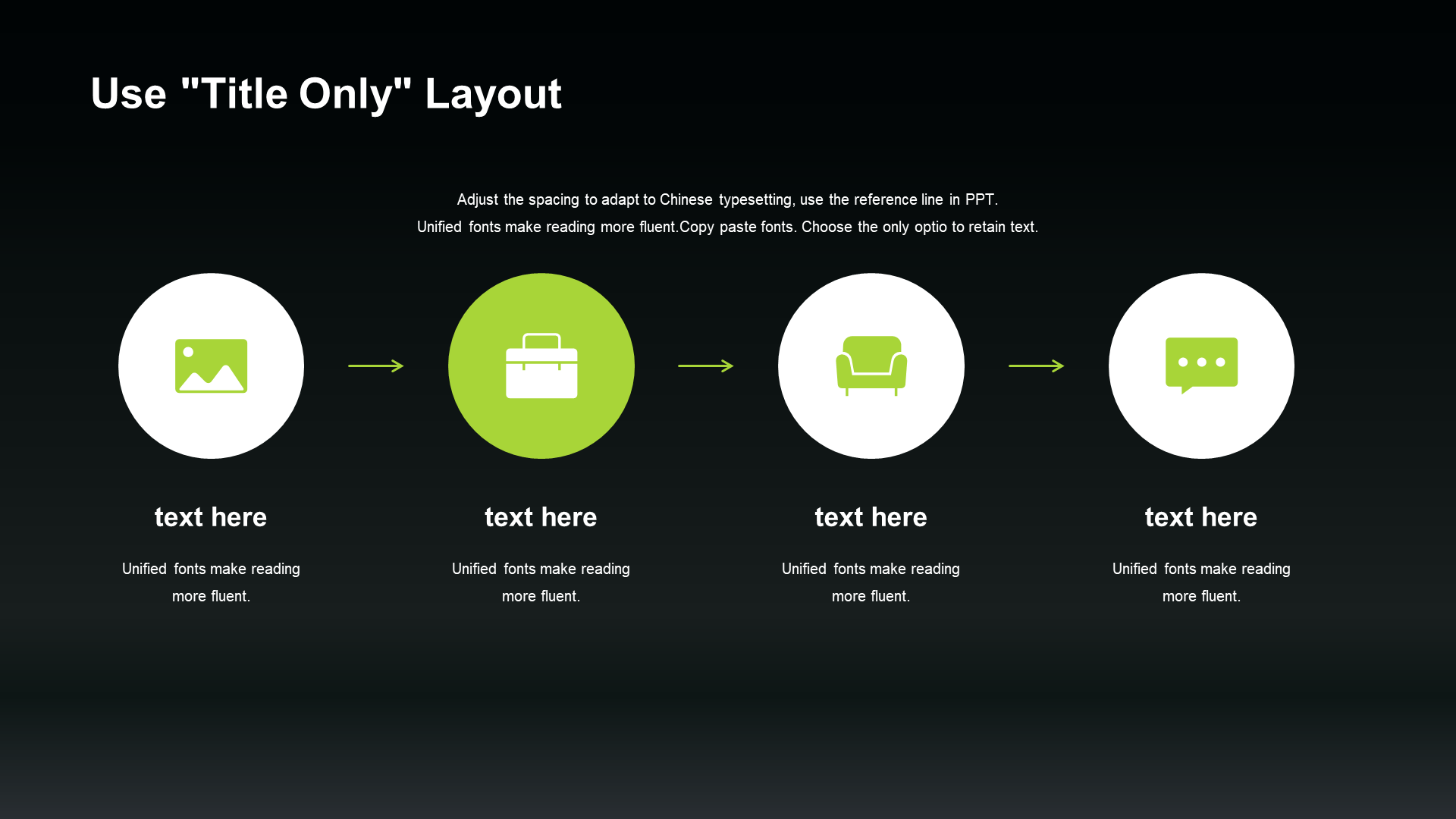 Use "Title Only" Layout

Adjust the spacing to adapt to Chinese typesetting, use the reference line in PPT. Unified fonts make reading more fluent.Copy paste fonts. Choose the only optio to retain text.

text here

Unified fonts make reading more fluent.

text here

Unified fonts make reading more fluent.

text here

Unified fonts make reading more fluent.

text here

Unified fonts make reading more fluent.